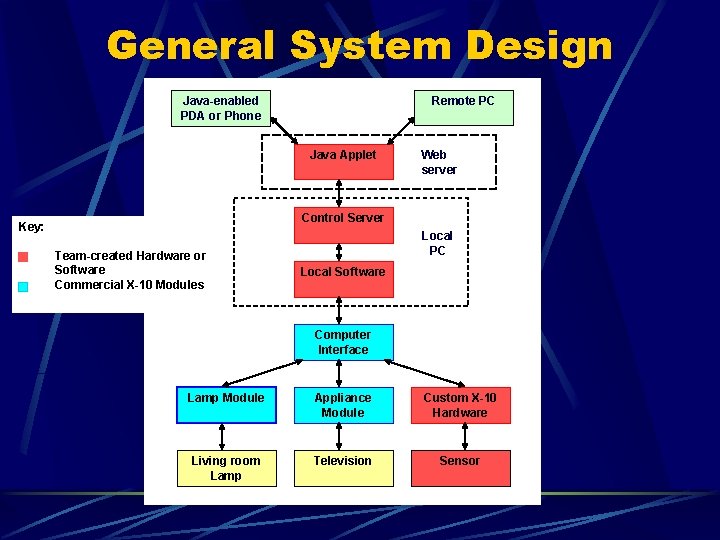 General System Design

Java-enabled PDA or Phone

Remote PC

Java Applet

Web server

Control Server

Local PC

Local Software

Key:

Team-created Hardware or Software

Commercial X-10 Modules

Computer Interface

Lamp Module

Appliance Module

Custom X-10 Hardware

Living room Lamp

Television

Sensor